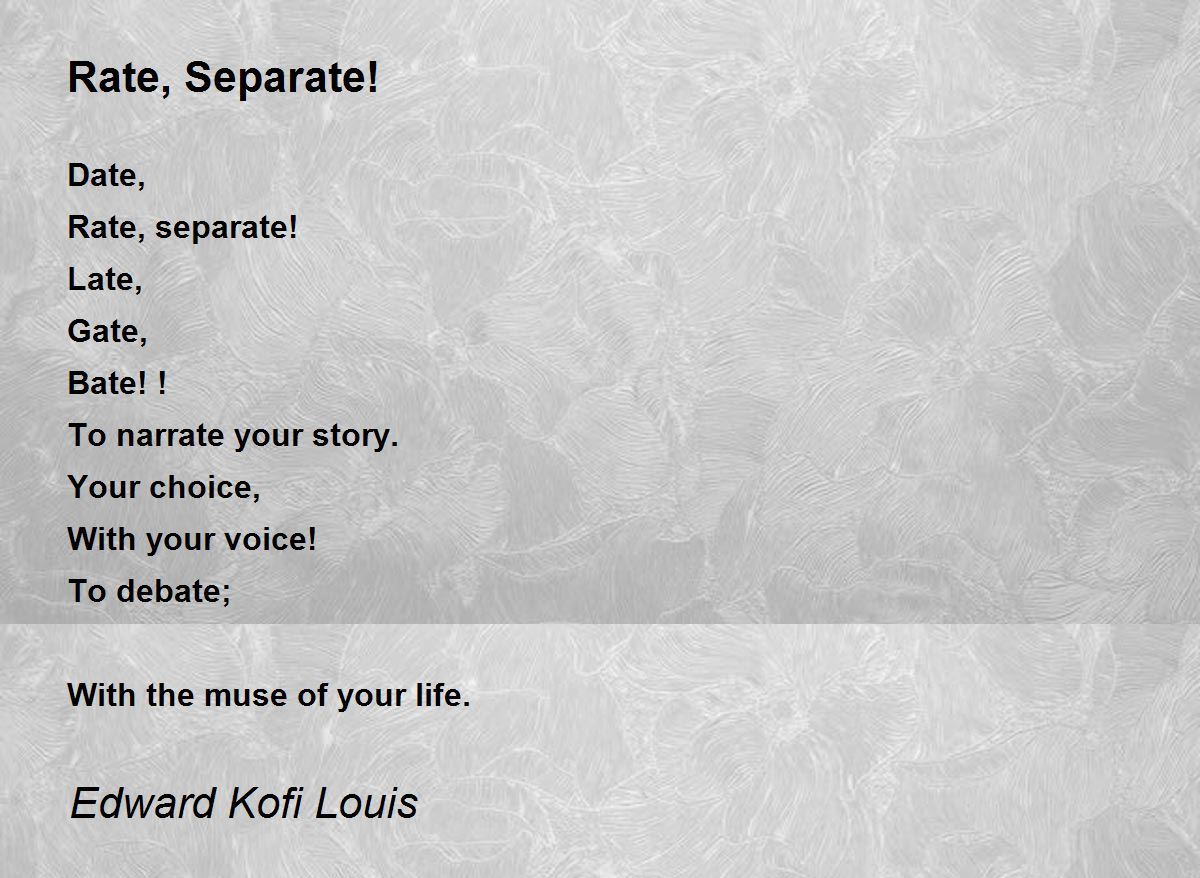 Rate, Separate!

Date,
Rate, separate!
Late,
Gate,
Bate! !
To narrate your story.
Your choice,
With your voice!
To debate;

With the muse of your life.

Edward Kofi Louis